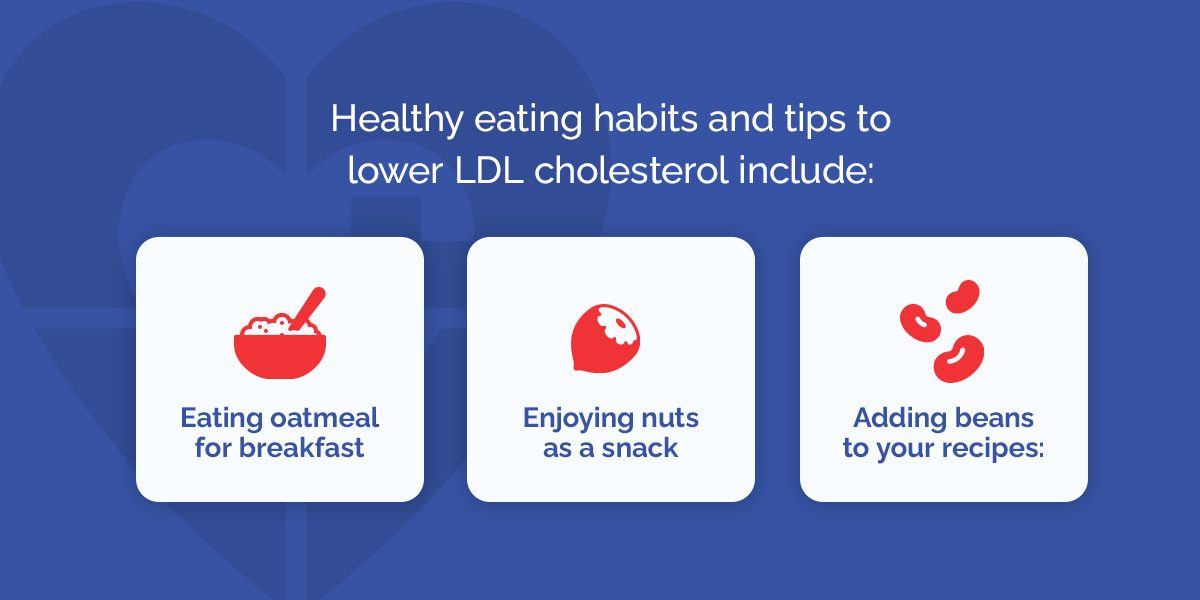 Healthy eating habits and tips to lower LDL cholesterol include:

Eating oatmeal for breakfast

Enjoying nuts as a snack

Adding beans to your recipes: